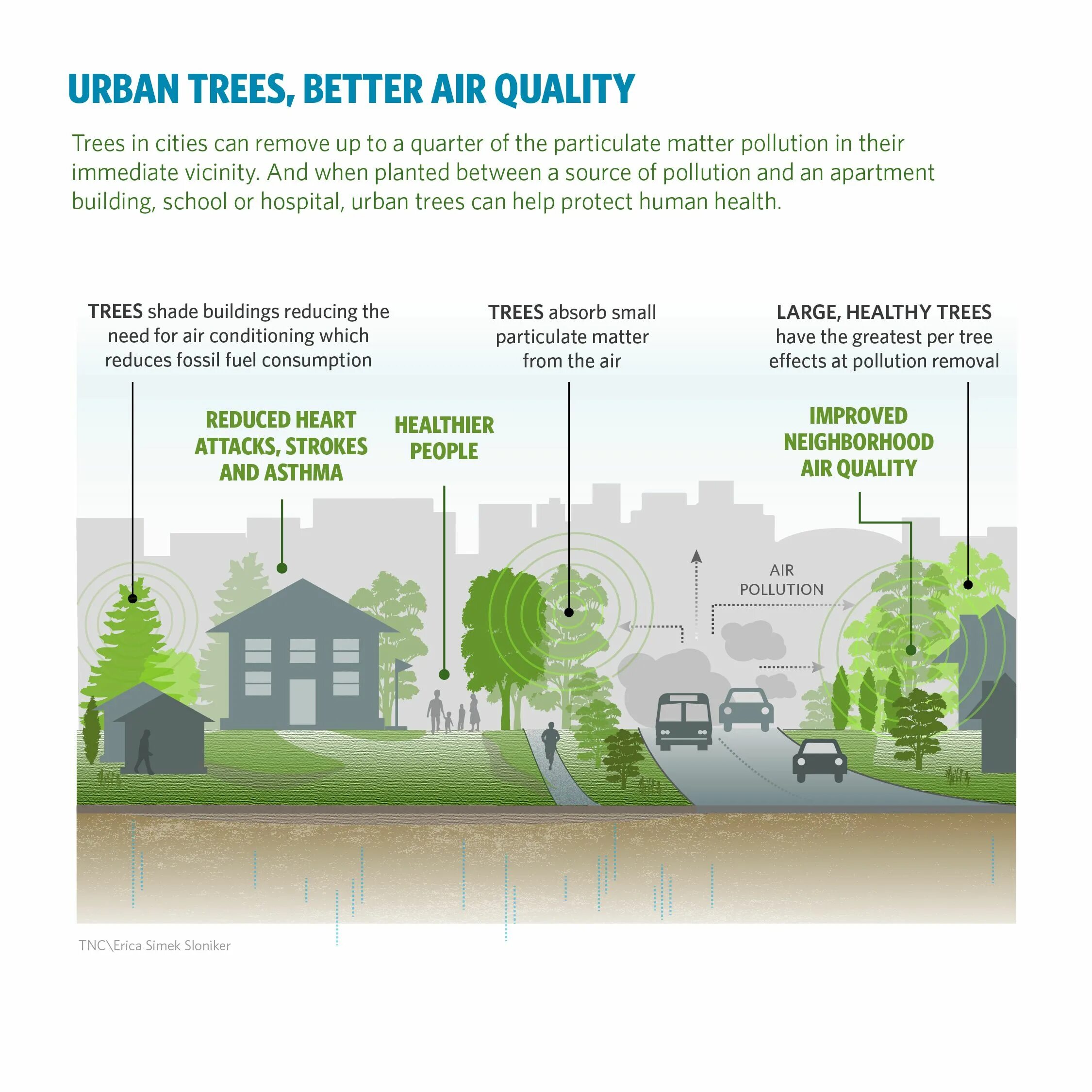 URBAN TREES, BETTER AIR QUALITY

Trees in cities can remove up to a quarter of the particulate matter pollution in their immediate vicinity. And when planted between a source of pollution and an apartment building, school or hospital, urban trees can help protect human health.

TREES shade buildings reducing the need for air conditioning which reduces fossil fuel consumption

TREES absorb small particulate matter from the air

LARGE, HEALTHY TREES have the greatest per tree effects at pollution removal

REDUCED HEART ATTACKS, STROKES AND ASTHMA

HEALTHIER PEOPLE

IMPROVED NEIGHBORHOOD AIR QUALITY

AIR POLLUTION

TNC\Erica Simek Sloniker